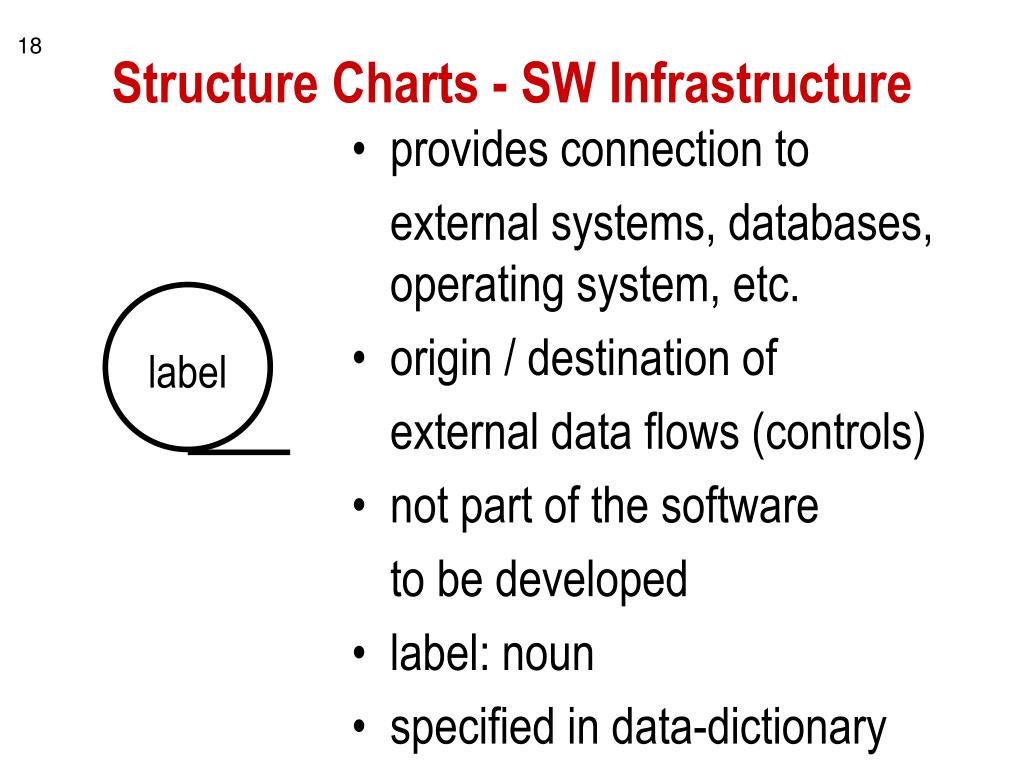 18

Structure Charts - SW Infrastructure

label

• provides connection to external systems, databases, operating system, etc.
• origin / destination of external data flows (controls)
• not part of the software to be developed
• label: noun
• specified in data-dictionary